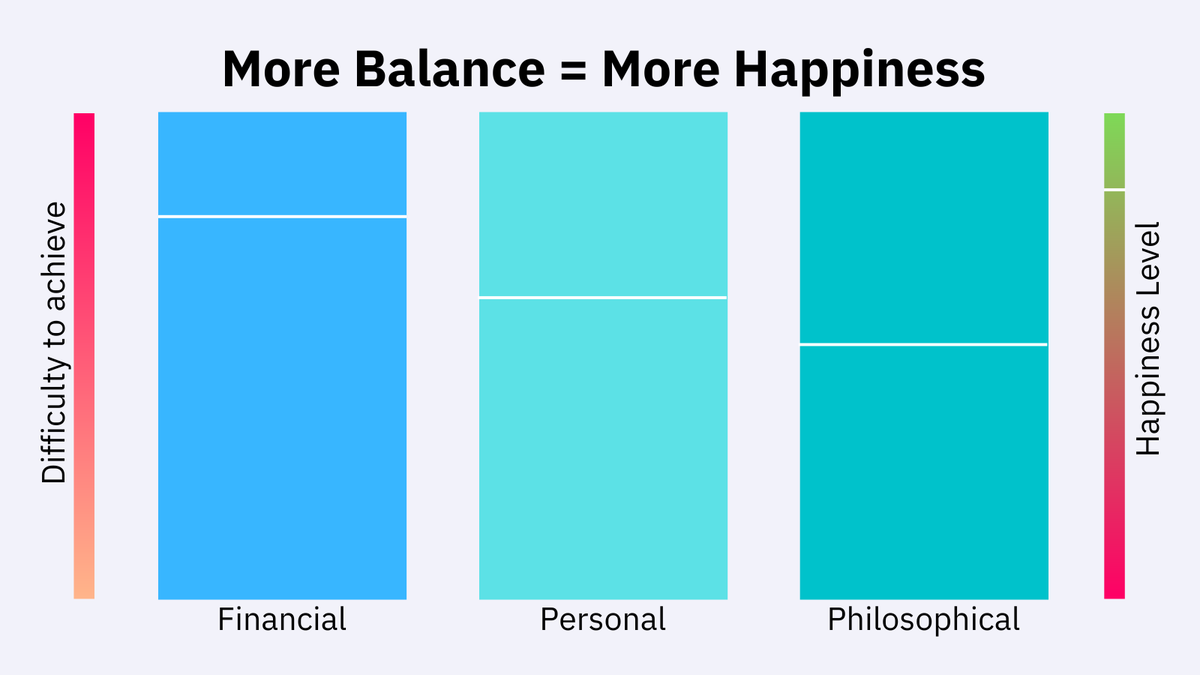 More Balance = More Happiness

Difficulty to achieve

Financial

Personal

Philosophical

Happiness Level